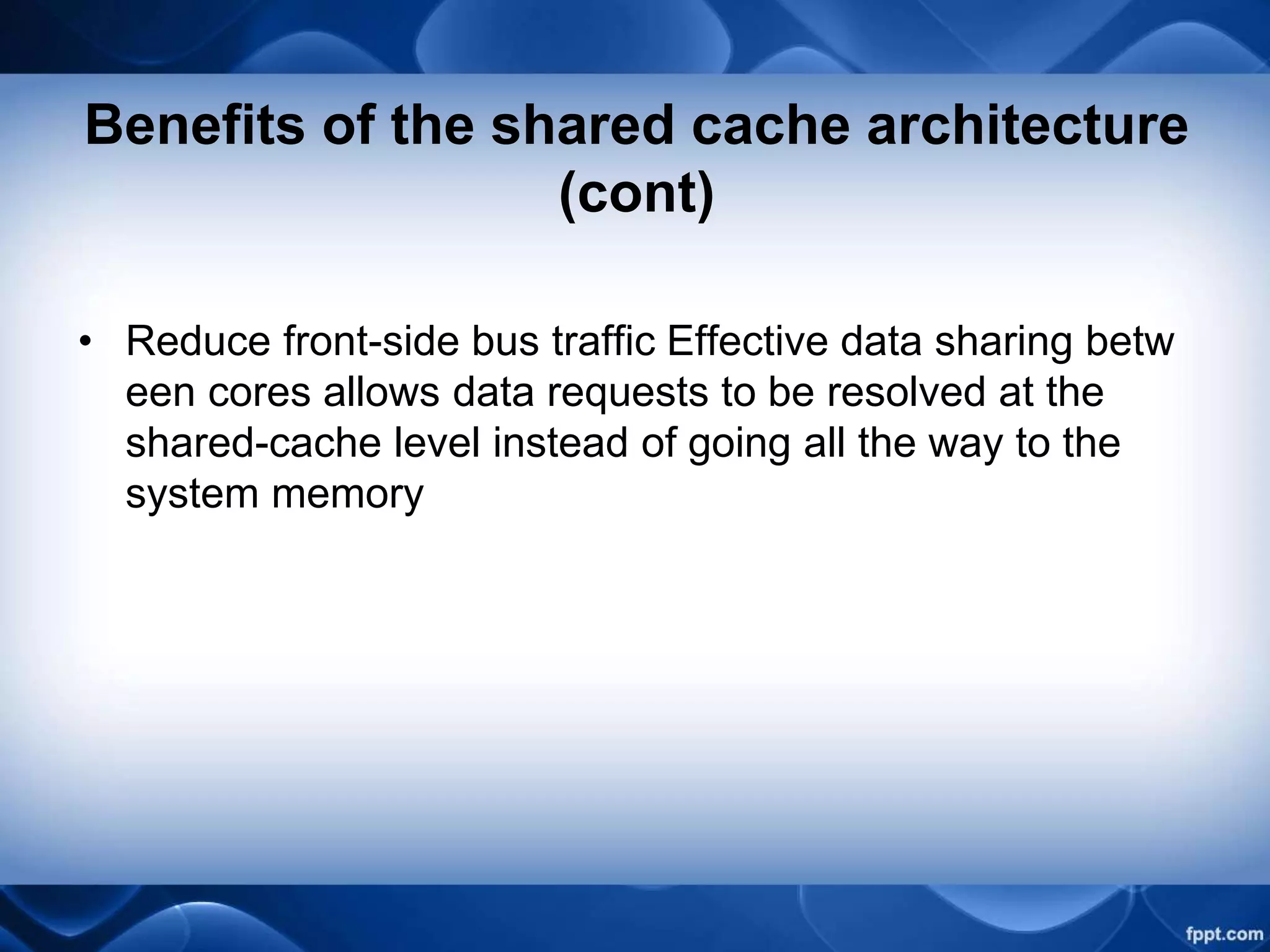 Benefits of the shared cache architecture (cont)

• Reduce front-side bus traffic Effective data sharing betw een cores allows data requests to be resolved at the shared-cache level instead of going all the way to the system memory

fppt.com